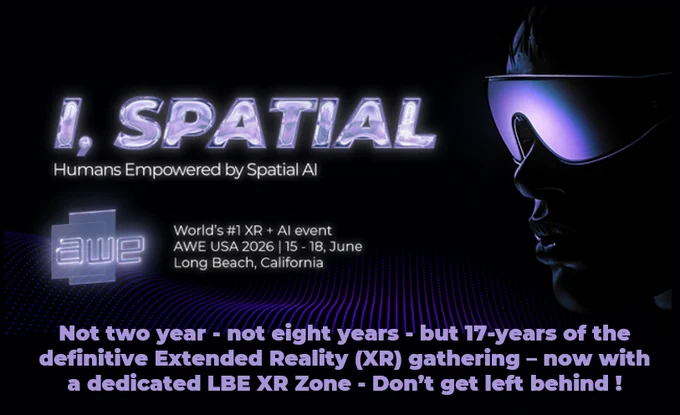 I, SPATIAL
Humans Empowered by Spatial AI

awe

World's #1 XR + AI event
AWE USA 2026 | 15 - 18, June
Long Beach, California

Not two year - not eight years - but 17-years of the definitive Extended Reality (XR) gathering – now with a dedicated LBE XR Zone - Don't get left behind !